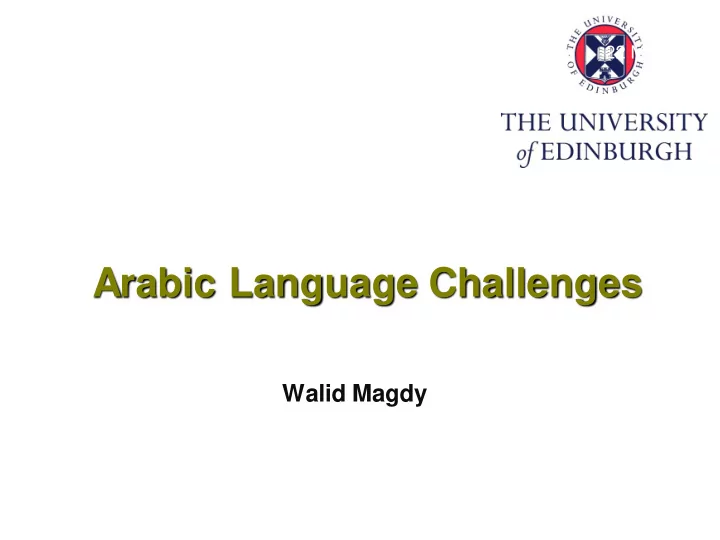 THE UNIVERSITY OF EDINBURGH

THE UNIVERSITY
of EDINBURGH

Arabic Language Challenges

Walid Magdy